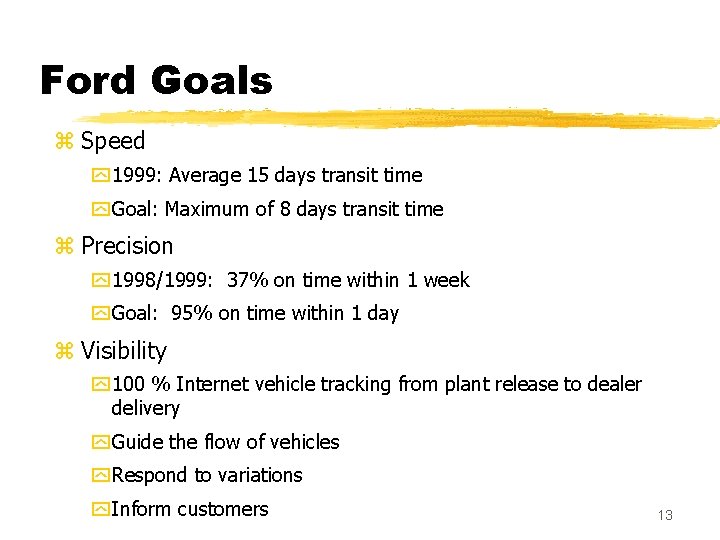 Ford Goals

Speed

1999: Average 15 days transit time

Goal: Maximum of 8 days transit time

Precision

1998/1999: 37% on time within 1 week

Goal: 95% on time within 1 day

Visibility

100 % Internet vehicle tracking from plant release to dealer delivery

Guide the flow of vehicles

Respond to variations

Inform customers

13